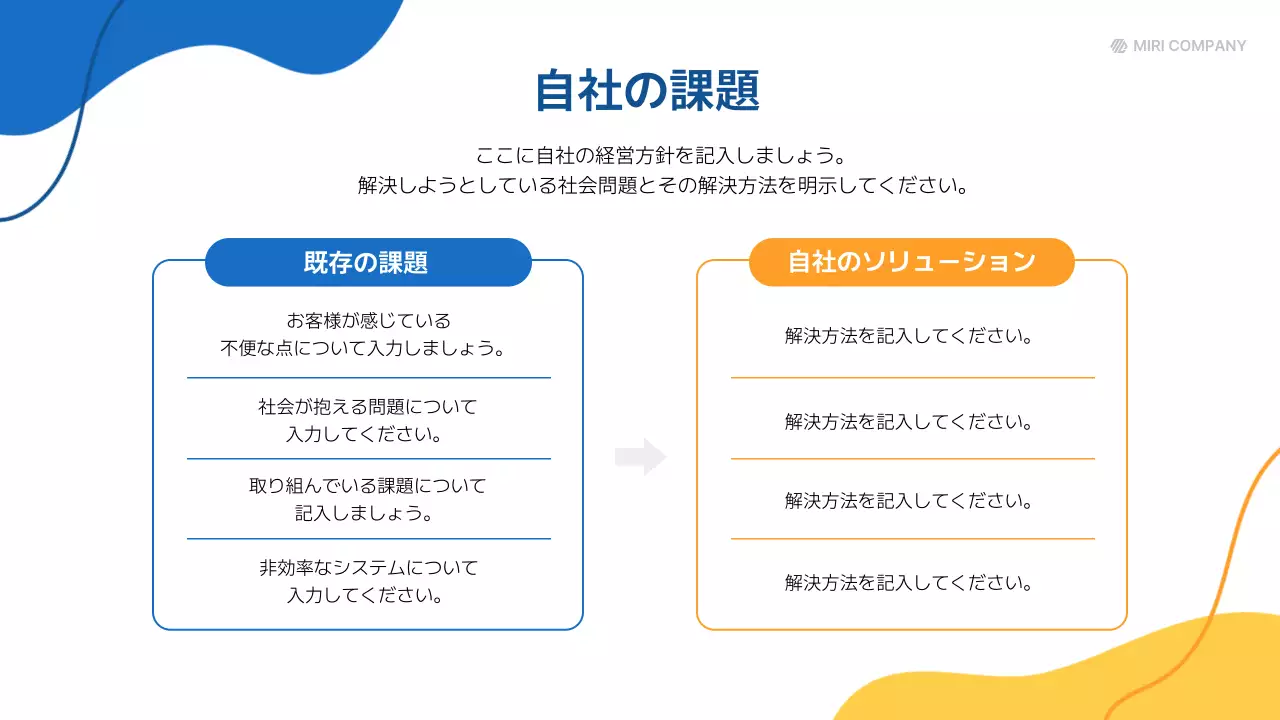 MIRI COMPANY

自社の課題

ここに自社の経営方針を記入しましょう。
解決しようとしている社会問題とその解決方法を明示してください。

既存の課題

お客様が感じている
不便な点について入力しましょう。

社会が抱える問題について
入力してください。

取り組んでいる課題について
記入しましょう。

非効率なシステムについて
入力してください。

自社のソリューション

解決方法を記入してください。

解決方法を記入してください。

解決方法を記入してください。

解決方法を記入してください。